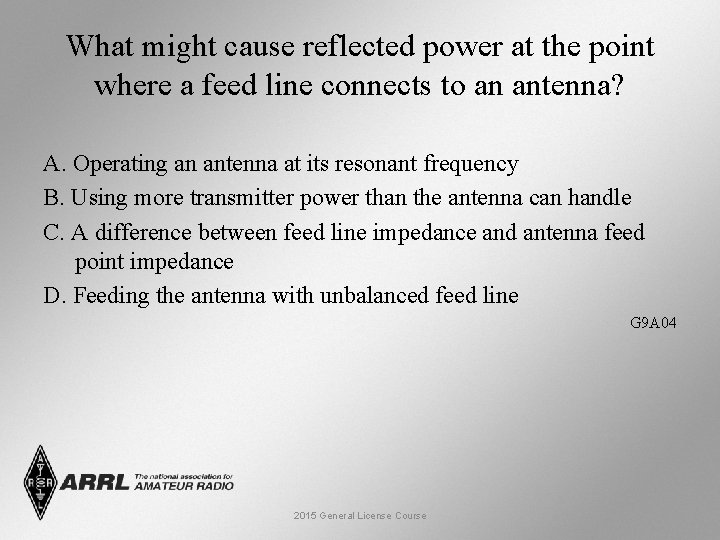 What might cause reflected power at the point where a feed line connects to an antenna?

A. Operating an antenna at its resonant frequency

B. Using more transmitter power than the antenna can handle

C. A difference between feed line impedance and antenna feed point impedance

D. Feeding the antenna with unbalanced feed line

G9A04

ARRL The national association for AMATEUR RADIO

2015 General License Course